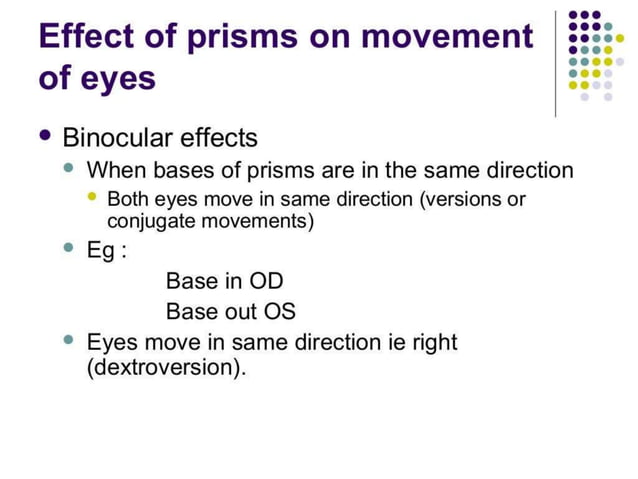 Effect of prisms on movement of eyes

- Binocular effects
  - When bases of prisms are in the same direction
    - Both eyes move in same direction (versions or conjugate movements)
  - Eg :

Base in OD

Base out OS

  - Eyes move in same direction ie right (dextroversion).